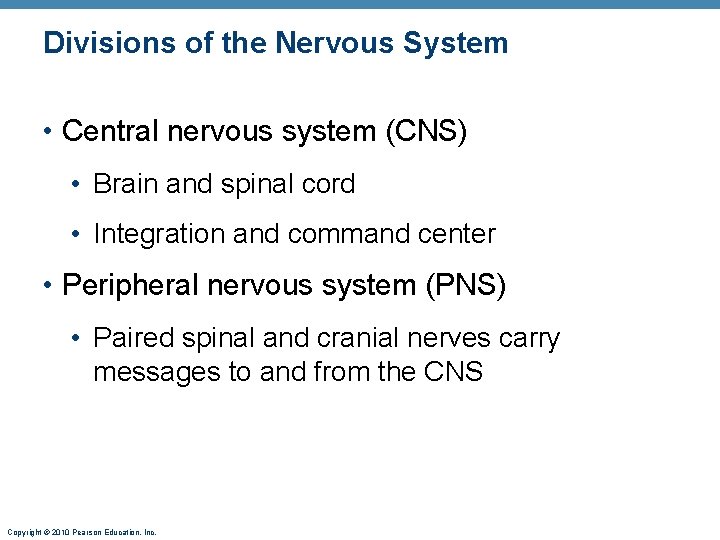 Divisions of the Nervous System

• Central nervous system (CNS)

• Brain and spinal cord

• Integration and command center

• Peripheral nervous system (PNS)

• Paired spinal and cranial nerves carry messages to and from the CNS

Copyright © 2010 Pearson Education, Inc.